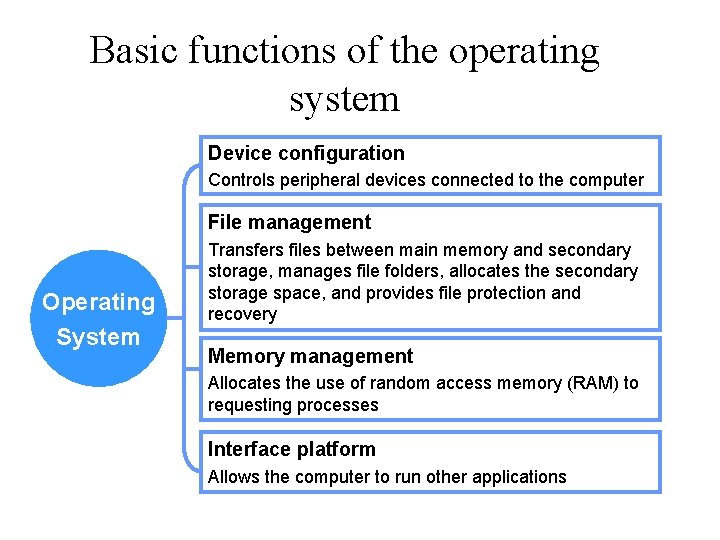 Basic functions of the operating system

Operating System

Device configuration
Controls peripheral devices connected to the computer

File management
Transfers files between main memory and secondary storage, manages file folders, allocates the secondary storage space, and provides file protection and recovery

Memory management
Allocates the use of random access memory (RAM) to requesting processes

Interface platform
Allows the computer to run other applications